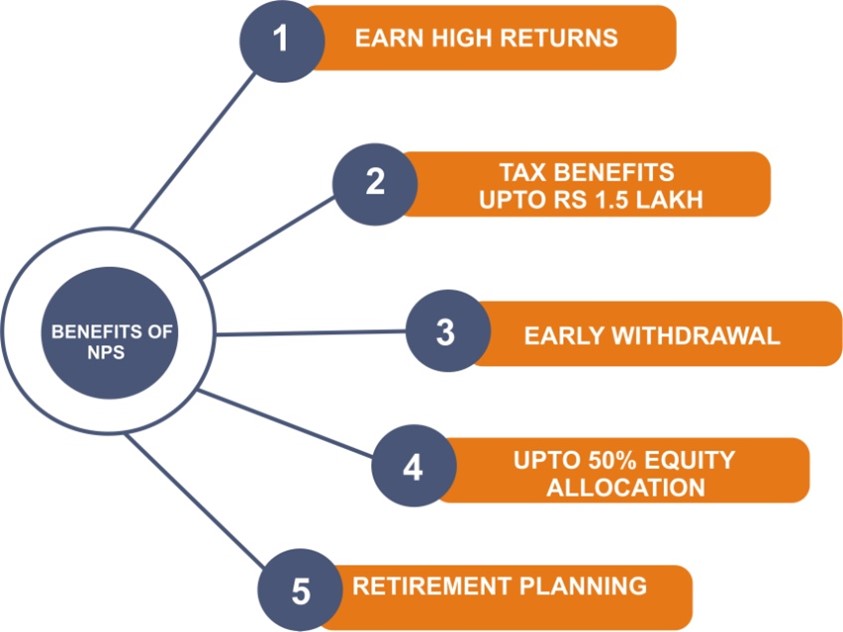 BENEFITS OF NPS

1 EARN HIGH RETURNS

2 TAX BENEFITS UPTO RS 1.5 LAKH

3 EARLY WITHDRAWAL

4 UPTO 50% EQUITY ALLOCATION

5 RETIREMENT PLANNING